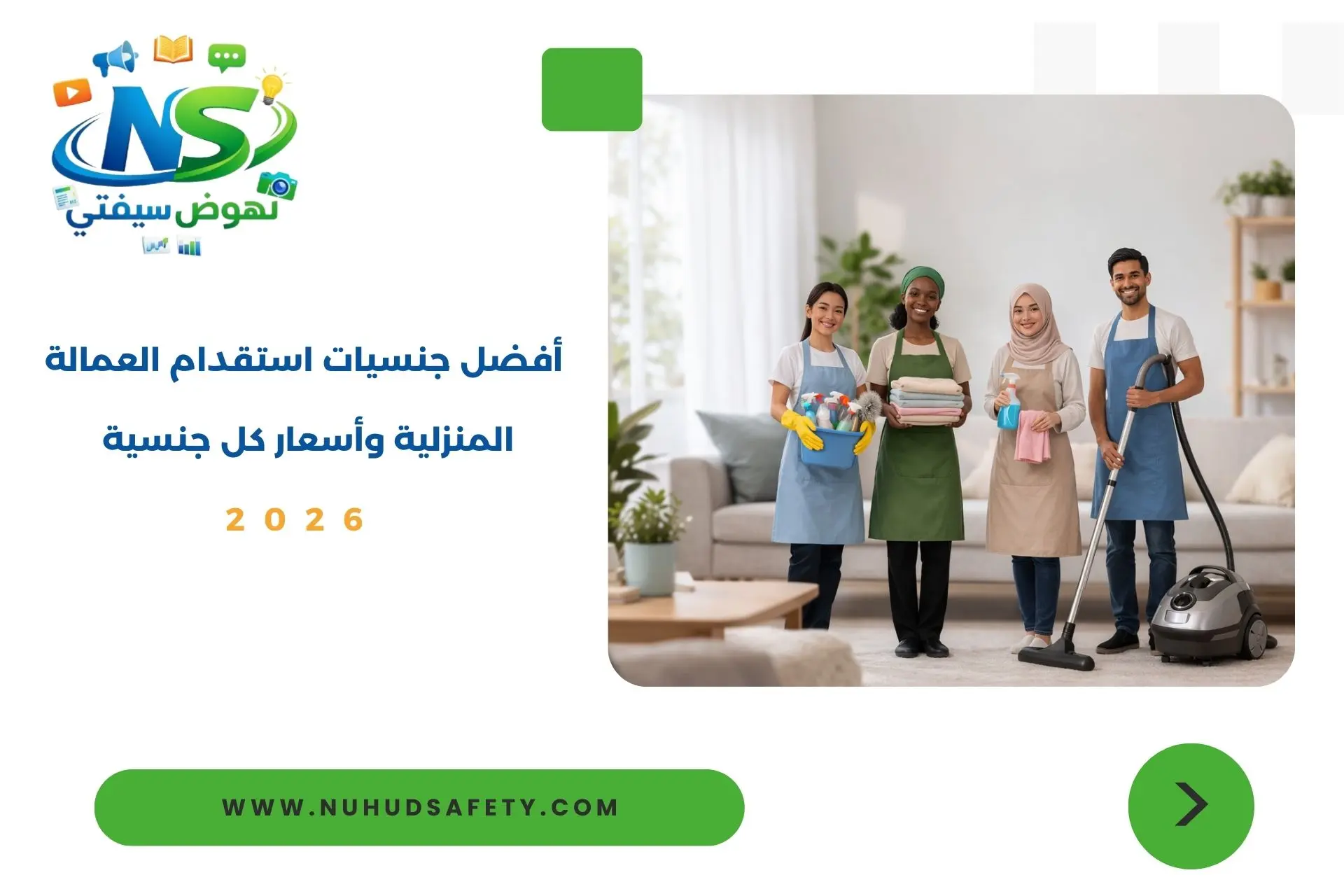 NS
نهوض سيفتي

أفضل جنسيات استقدام العمالة المنزلية وأسعار كل جنسية

2026

WWW.NUHUDSAFETY.COM